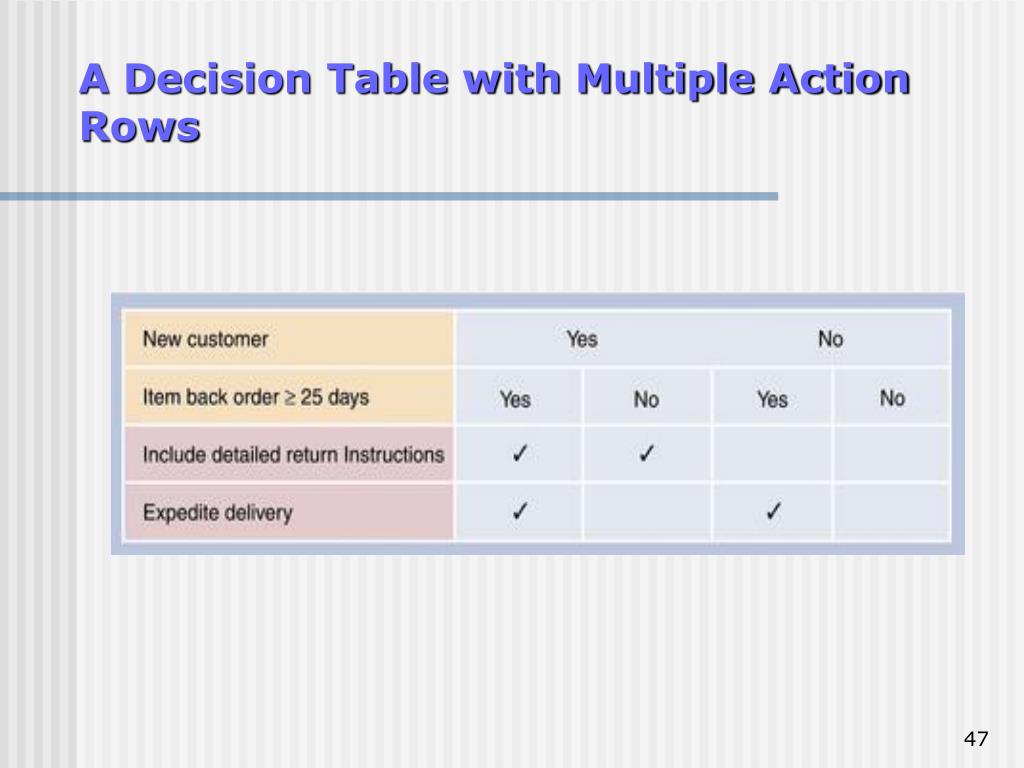 A Decision Table with Multiple Action Rows

| New customer | Yes | | No | |
|---|---|---|---|---|
| Item back order $\geq$ 25 days | Yes | No | Yes | No |
| Include detailed return Instructions | ✓ | ✓ | | |
| Expedite delivery | ✓ | | ✓ | |

47